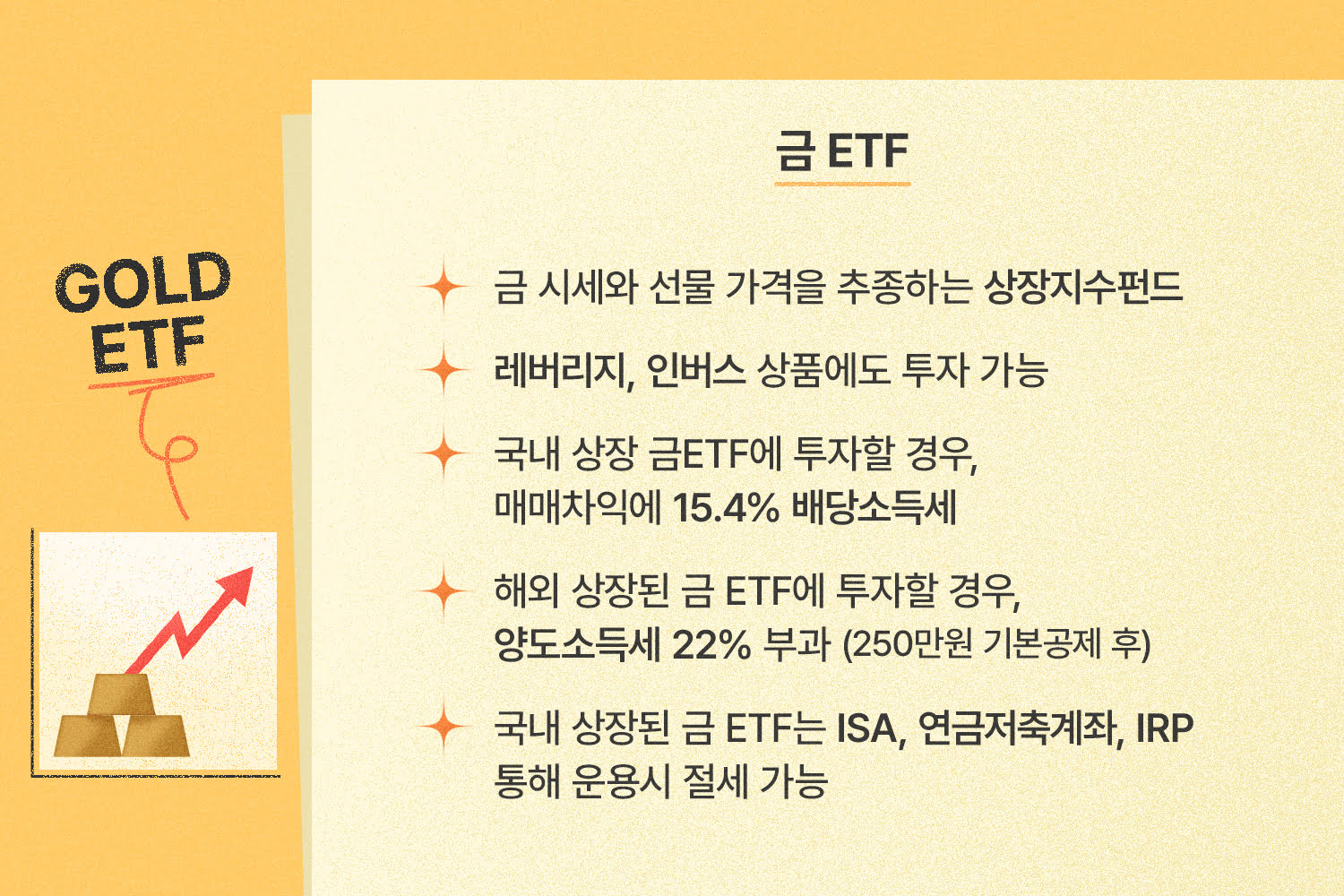 GOLD
ETF

금 ETF

금 시세와 선물 가격을 추종하는 상장지수펀드

레버리지, 인버스 상품에도 투자 가능

국내 상장 금ETF에 투자할 경우, 매매차익에 15.4% 배당소득세

해외 상장된 금 ETF에 투자할 경우, 양도소득세 22% 부과 (250만원 기본공제 후)

국내 상장된 금 ETF는 ISA, 연금저축계좌, IRP 통해 운용시 절세 가능